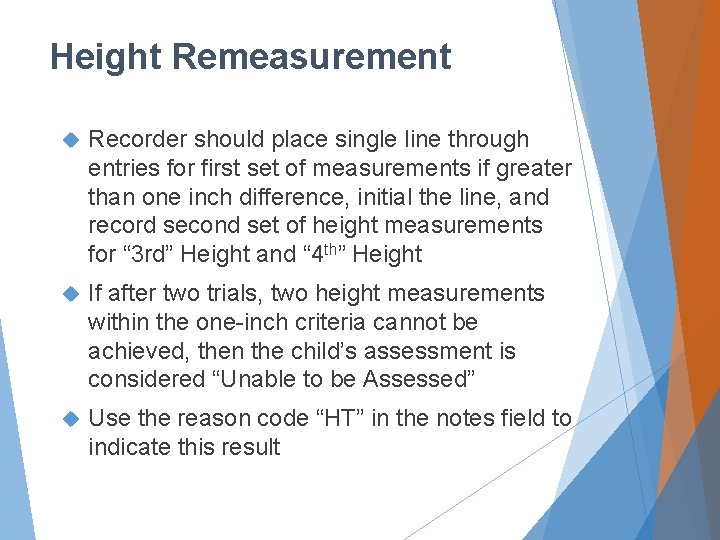 Height Remeasurement

Recorder should place single line through entries for first set of measurements if greater than one inch difference, initial the line, and record second set of height measurements for “3rd” Height and “4$^{th}$” Height

If after two trials, two height measurements within the one-inch criteria cannot be achieved, then the child’s assessment is considered “Unable to be Assessed”

Use the reason code “HT” in the notes field to indicate this result